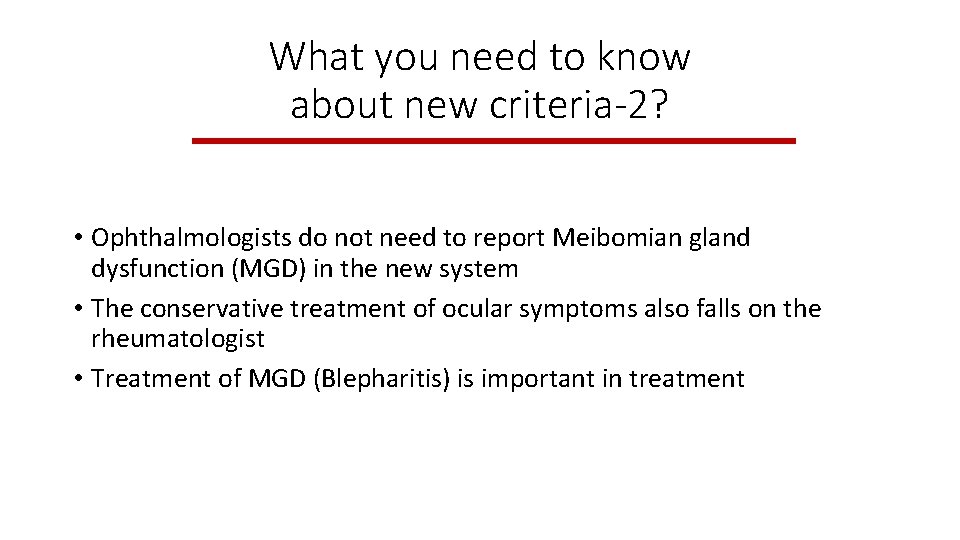 What you need to know about new criteria-2?

• Ophthalmologists do not need to report Meibomian gland dysfunction (MGD) in the new system
• The conservative treatment of ocular symptoms also falls on the rheumatologist
• Treatment of MGD (Blepharitis) is important in treatment